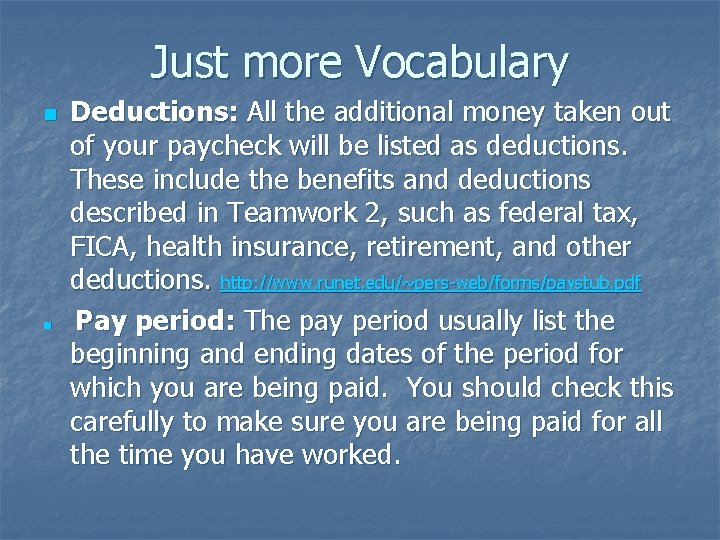 Just more Vocabulary

Deductions: All the additional money taken out of your paycheck will be listed as deductions. These include the benefits and deductions described in Teamwork 2, such as federal tax, FICA, health insurance, retirement, and other deductions. http://www.runet.edu/~pers-web/forms/paystub.pdf

Pay period: The pay period usually list the beginning and ending dates of the period for which you are being paid. You should check this carefully to make sure you are being paid for all the time you have worked.